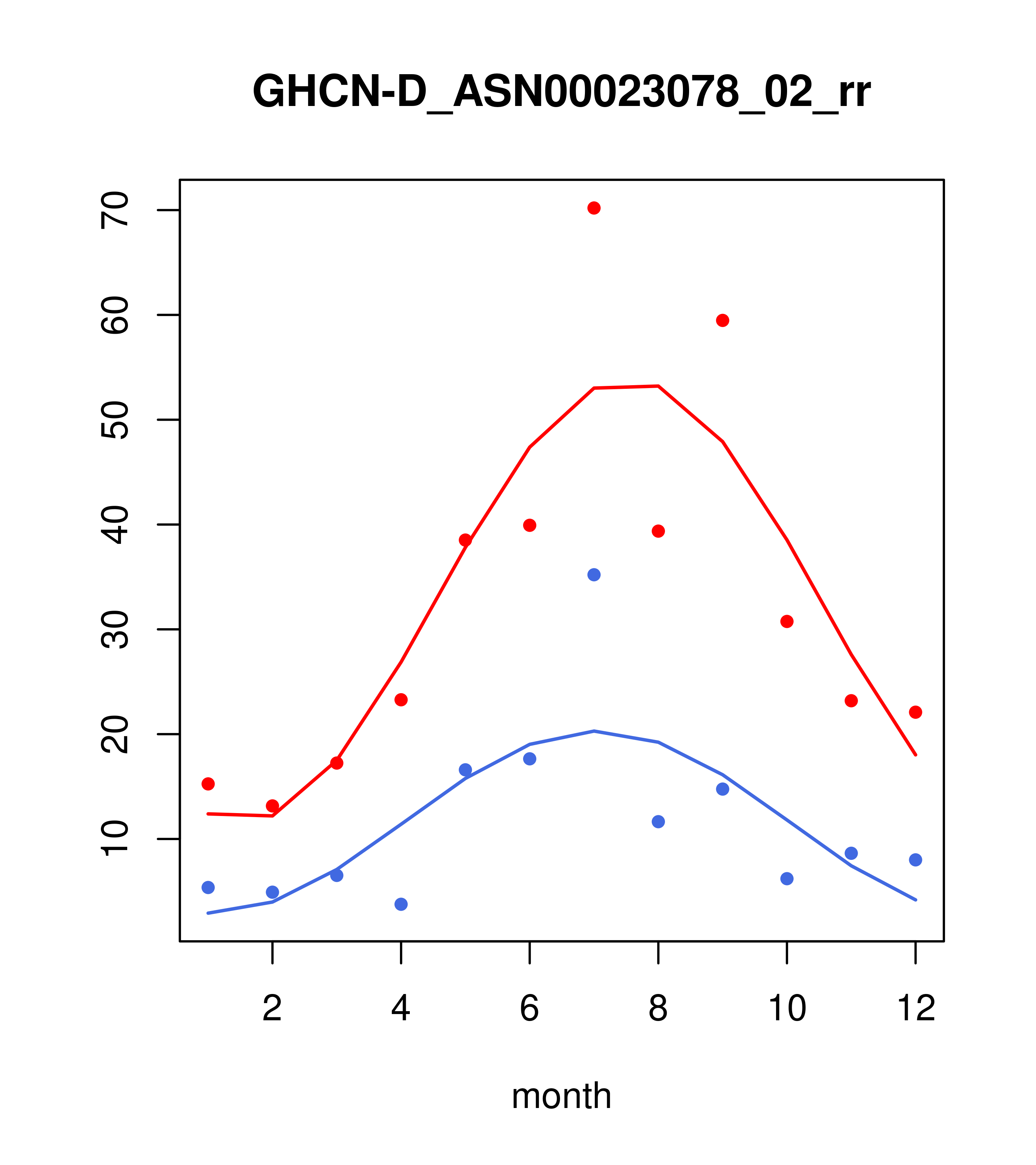 GHCN-D_ASN00023078_02_rr

70
60
50
40
30
20
10

2
4
6
8
10
12

month